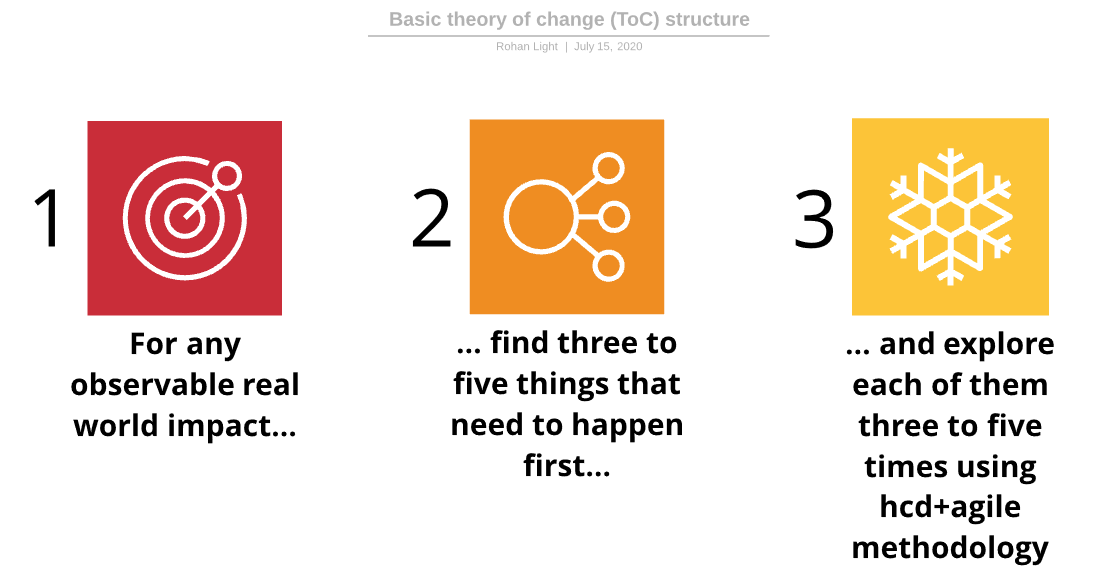 Basic theory of change (ToC) structure
Rohan Light | July 15, 2020

1

For any observable real world impact...

2

... find three to five things that need to happen first...

3

... and explore each of them three to five times using hcd+agile methodology